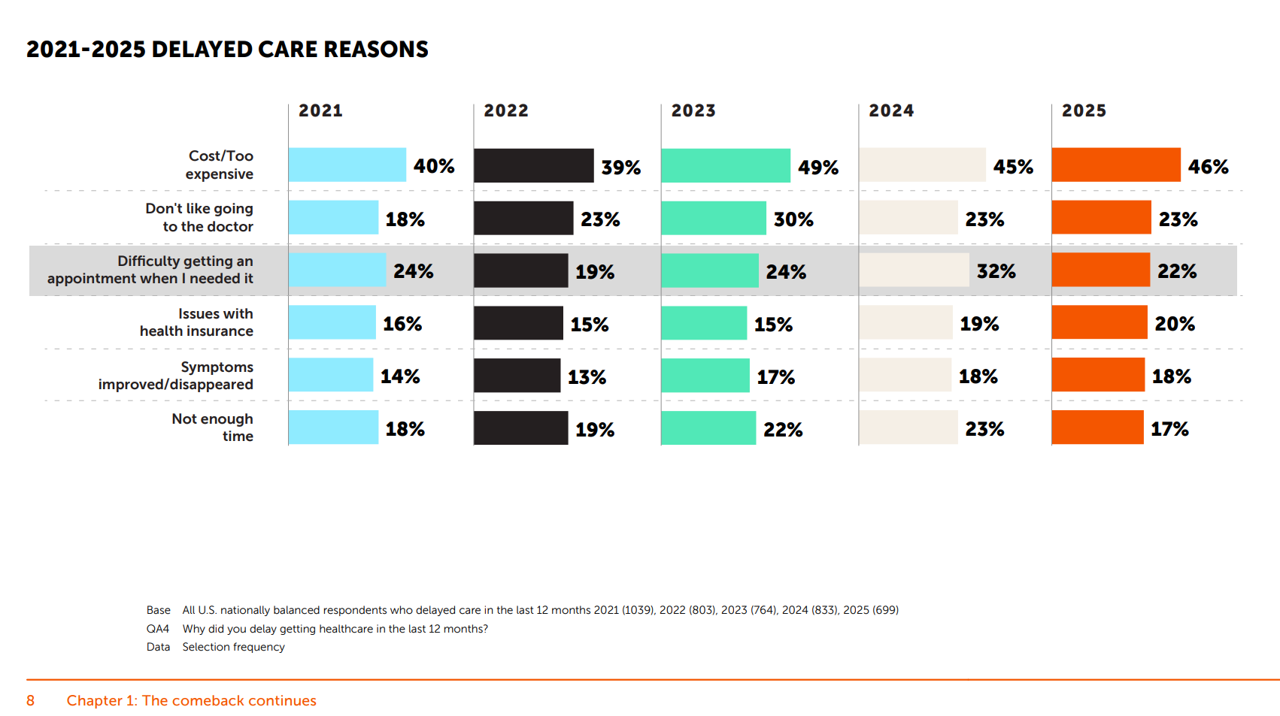 2021-2025 DELAYED CARE REASONS

| | 2021 | 2022 | 2023 | 2024 | 2025 |
|---|---|---|---|---|---|
| Cost/Too expensive | 40% | 39% | 49% | 45% | 46% |
| Don't like going to the doctor | 18% | 23% | 30% | 23% | 23% |
| Difficulty getting an appointment when I needed it | 24% | 19% | 24% | 32% | 22% |
| Issues with health insurance | 16% | 15% | 15% | 19% | 20% |
| Symptoms improved/disappeared | 14% | 13% | 17% | 18% | 18% |
| Not enough time | 18% | 19% | 22% | 23% | 17% |

Base All U.S. nationally balanced respondents who delayed care in the last 12 months 2021 (1039), 2022 (803), 2023 (764), 2024 (833), 2025 (699)
QA4 Why did you delay getting healthcare in the last 12 months?
Data Selection frequency

8 Chapter 1: The comeback continues